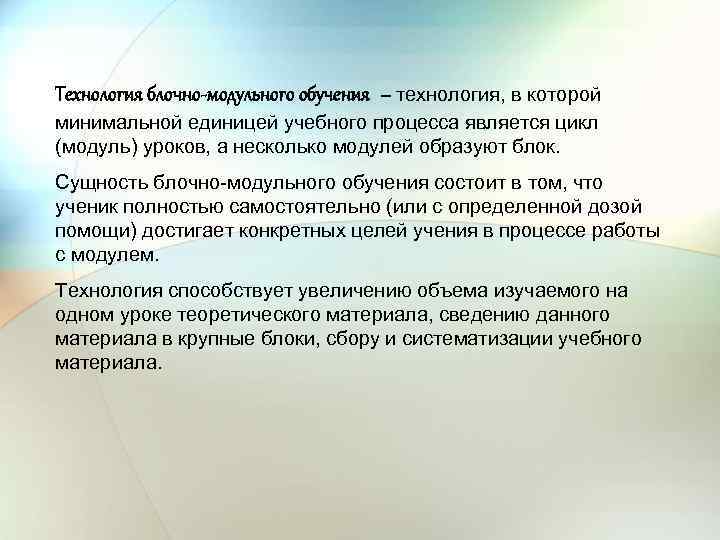 Технология блочно-модульного обучения – технология, в которой минимальной единицей учебного процесса является цикл (модуль) уроков, а несколько модулей образуют блок.

Сущность блочно-модульного обучения состоит в том, что ученик полностью самостоятельно (или с определенной дозой помощи) достигает конкретных целей учения в процессе работы с модулем.

Технология способствует увеличению объема изучаемого на одном уроке теоретического материала, сведению данного материала в крупные блоки, сбору и систематизации учебного материала.